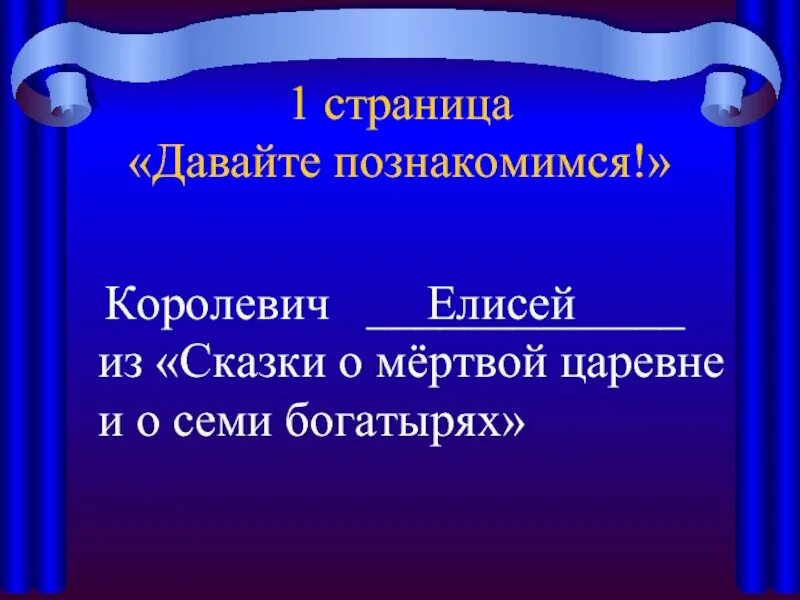 1 страница
«Давайте познакомимся!»

Королевич ___Елисей______ из «Сказки о мёртвой царевне и о семи богатырях»